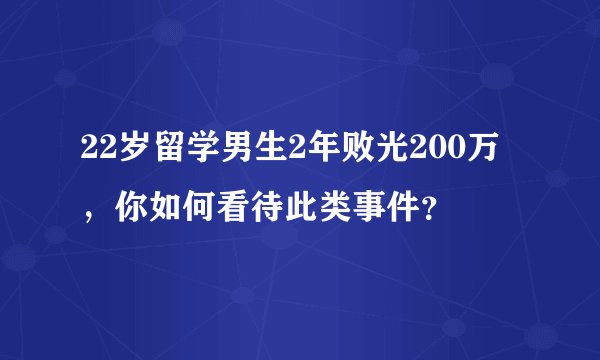 22岁留学男生2年败光200万，你如何看待此类事件?